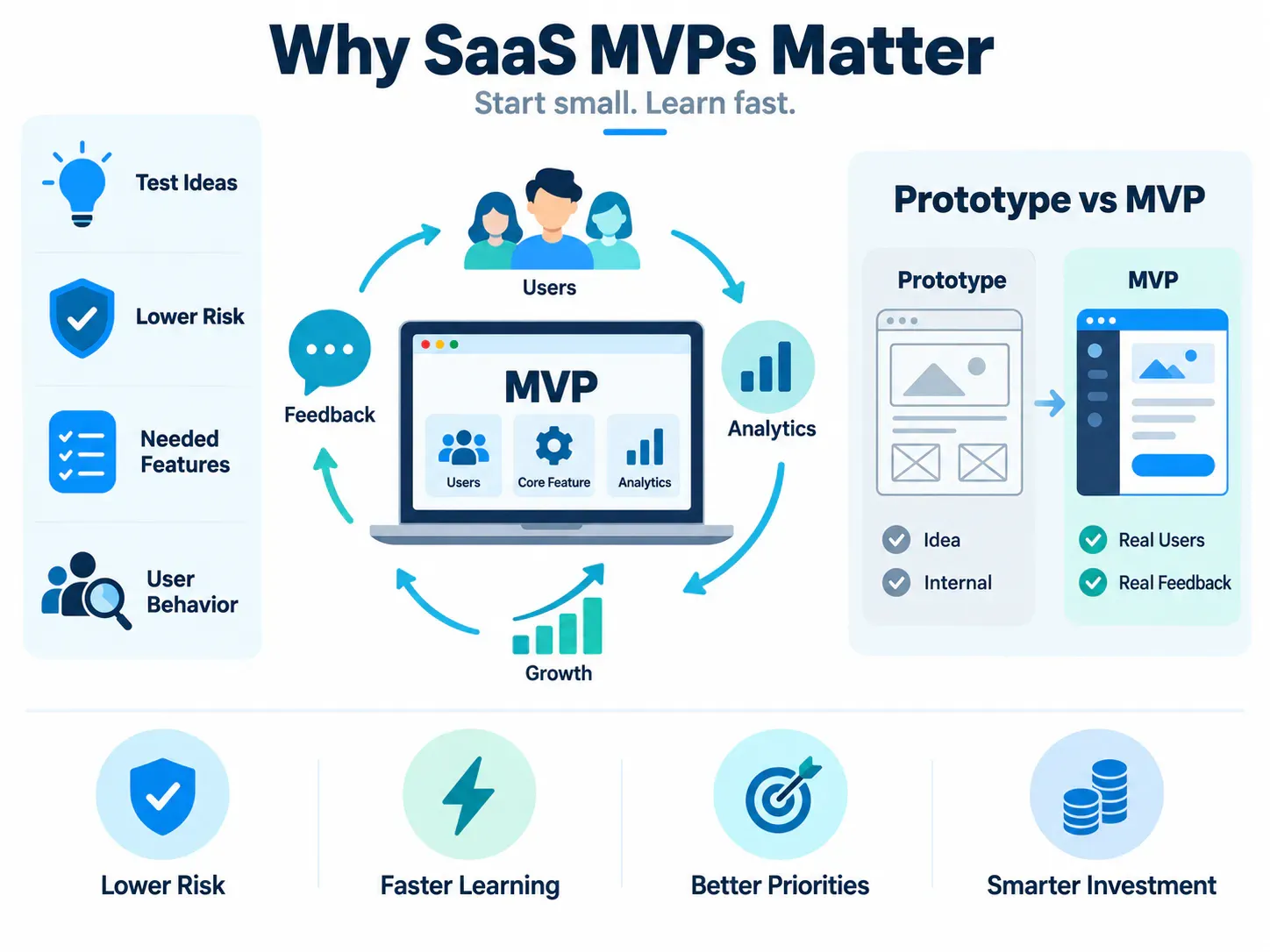 Why SaaS MVPs Matter

Start small. Learn fast.

Test Ideas

Lower Risk

Needed Features

User Behavior

Users

Feedback

MVP

Users

Core Feature

Analytics

Analytics

Growth

Prototype vs MVP

Prototype

Idea

Internal

MVP

Real Users

Real Feedback

Lower Risk

Faster Learning

Better Priorities

Smarter Investment